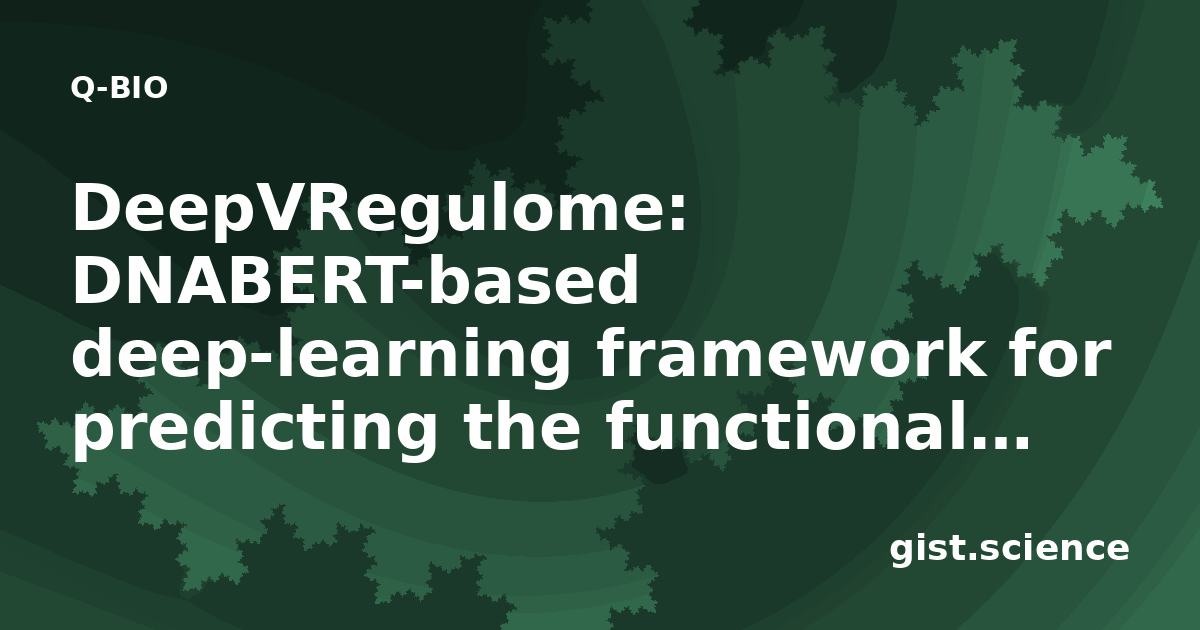 Q-BIO

DeepVRegulome: DNABERT-based deep-learning framework for predicting the functional...

gist.science